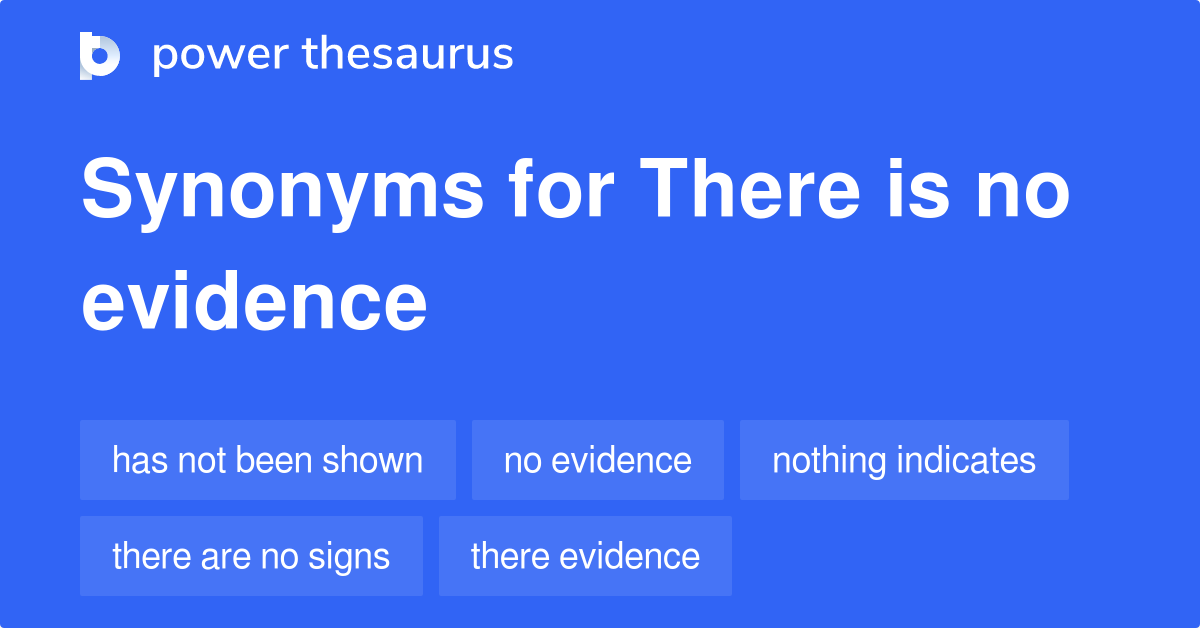 power thesaurus

Synonyms for There is no evidence

has not been shown
no evidence
nothing indicates
there are no signs
there evidence